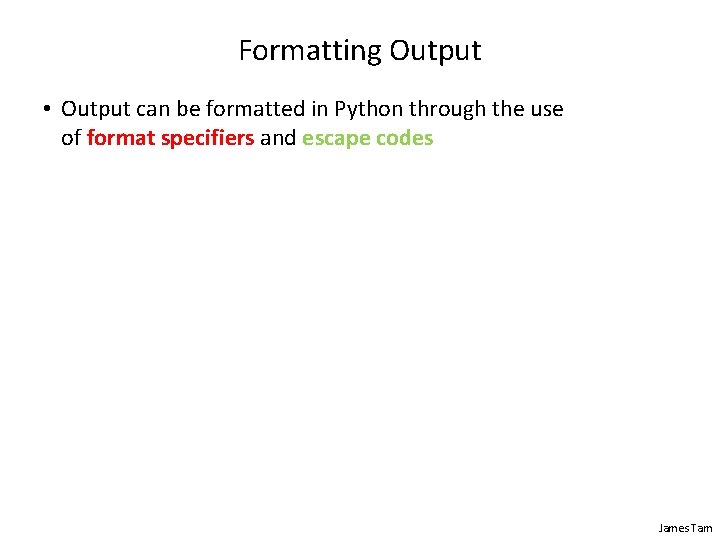 Formatting Output

• Output can be formatted in Python through the use of format specifiers and escape codes

James Tam